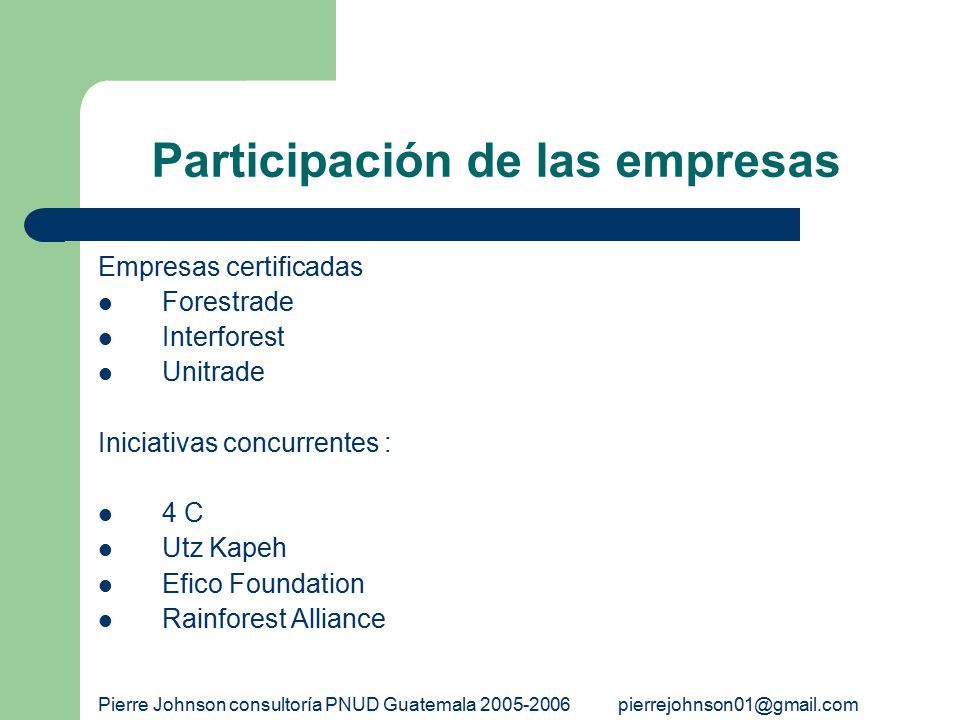 Participación de las empresas

Empresas certificadas
- Forestrade
- Interforest
- Unitrade

Iniciativas concurrentes :

- 4 C
- Utz Kapeh
- Efico Foundation
- Rainforest Alliance

Pierre Johnson consultoría PNUD Guatemala 2005-2006 pierrejohnson01@gmail.com